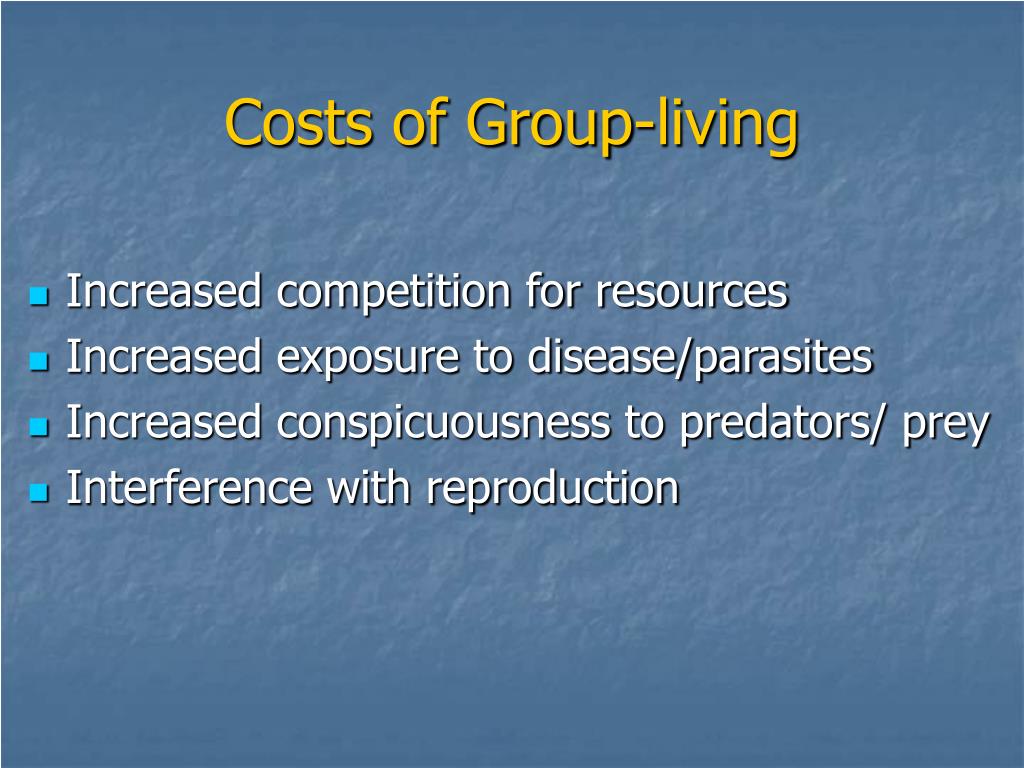 Costs of Group-living

- Increased competition for resources
- Increased exposure to disease/parasites
- Increased conspicuousness to predators/ prey
- Interference with reproduction